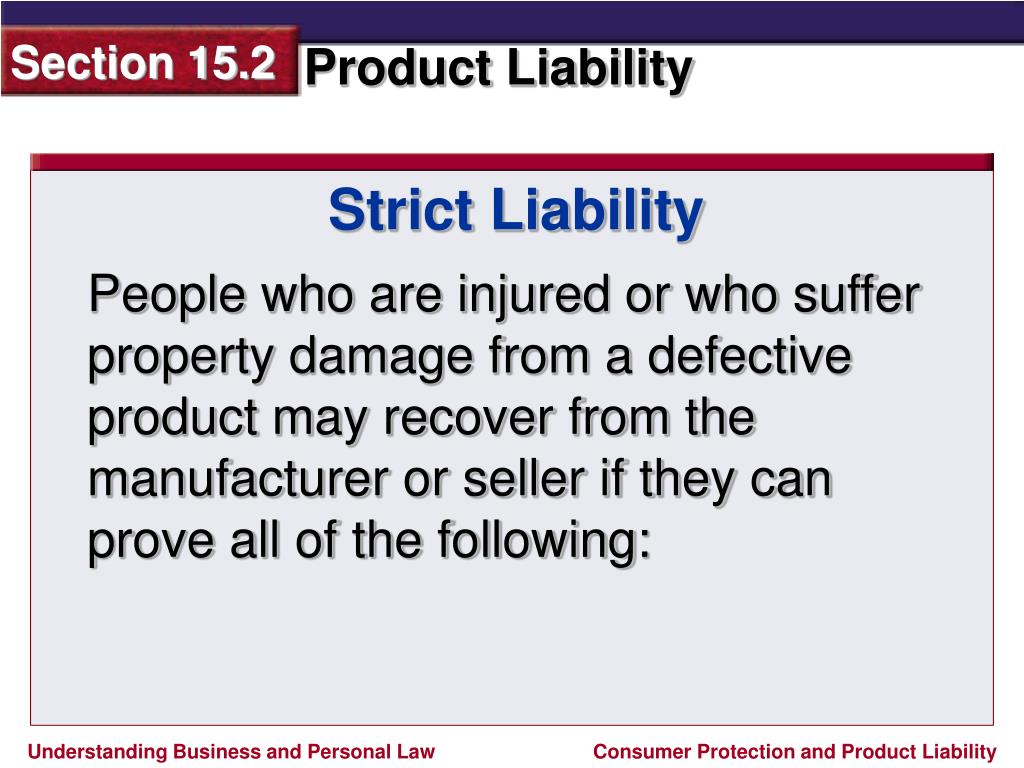 Section 15.2 Product Liability

Strict Liability

People who are injured or who suffer property damage from a defective product may recover from the manufacturer or seller if they can prove all of the following:

Understanding Business and Personal Law

Consumer Protection and Product Liability